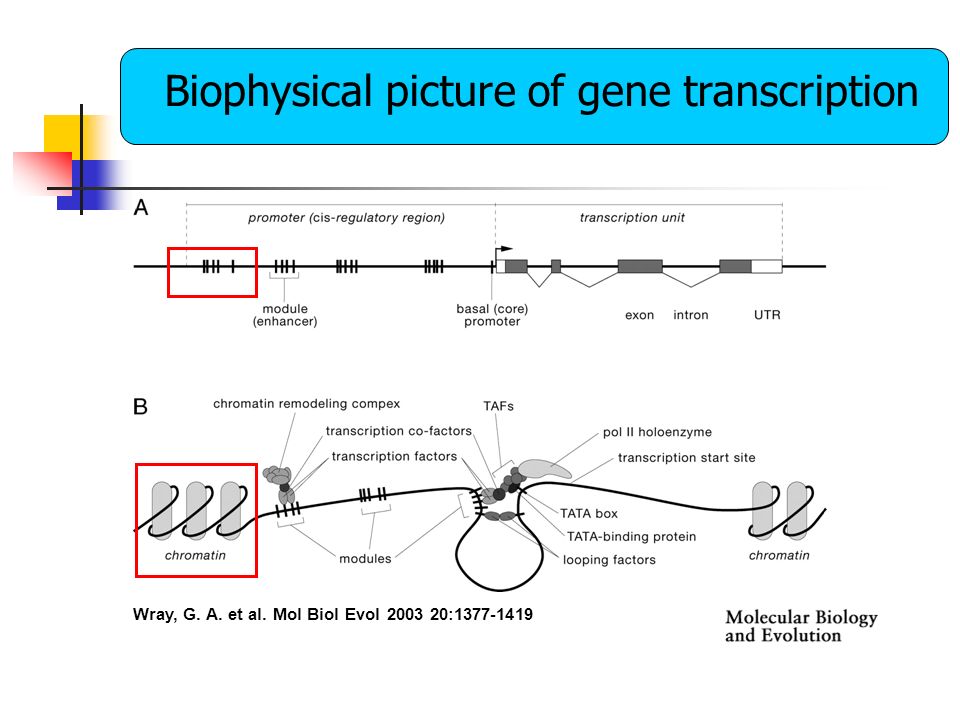 Biophysical picture of gene transcription

A

promoter (cis-regulatory region)

transcription unit

module (enhancer)

basal (core) promoter

exon

intron

UTR

B

chromatin remodeling compex

transcription co-factors

transcription factors

TAFs

pol II holoenzyme

transcription start site

TATA box

TATA-binding protein

looping factors

modules

chromatin

chromatin

Wray, G. A. et al. Mol Biol Evol 2003 20:1377-1419

Molecular Biology and Evolution